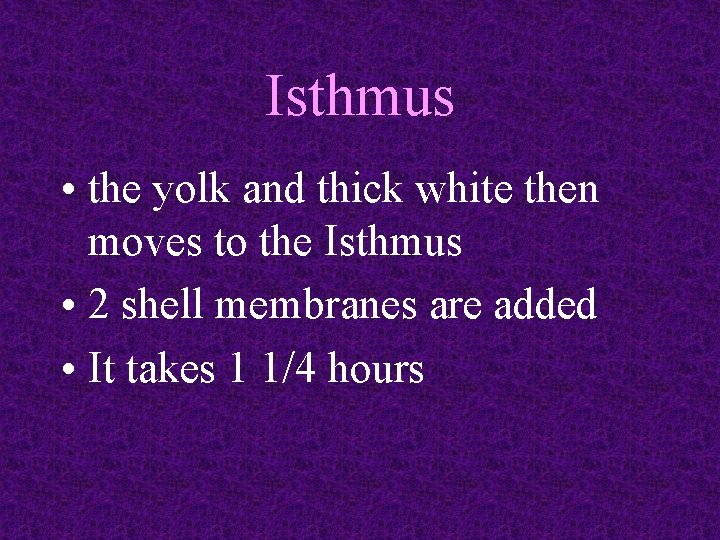 Isthmus

• the yolk and thick white then moves to the Isthmus
• 2 shell membranes are added
• It takes 1 1/4 hours